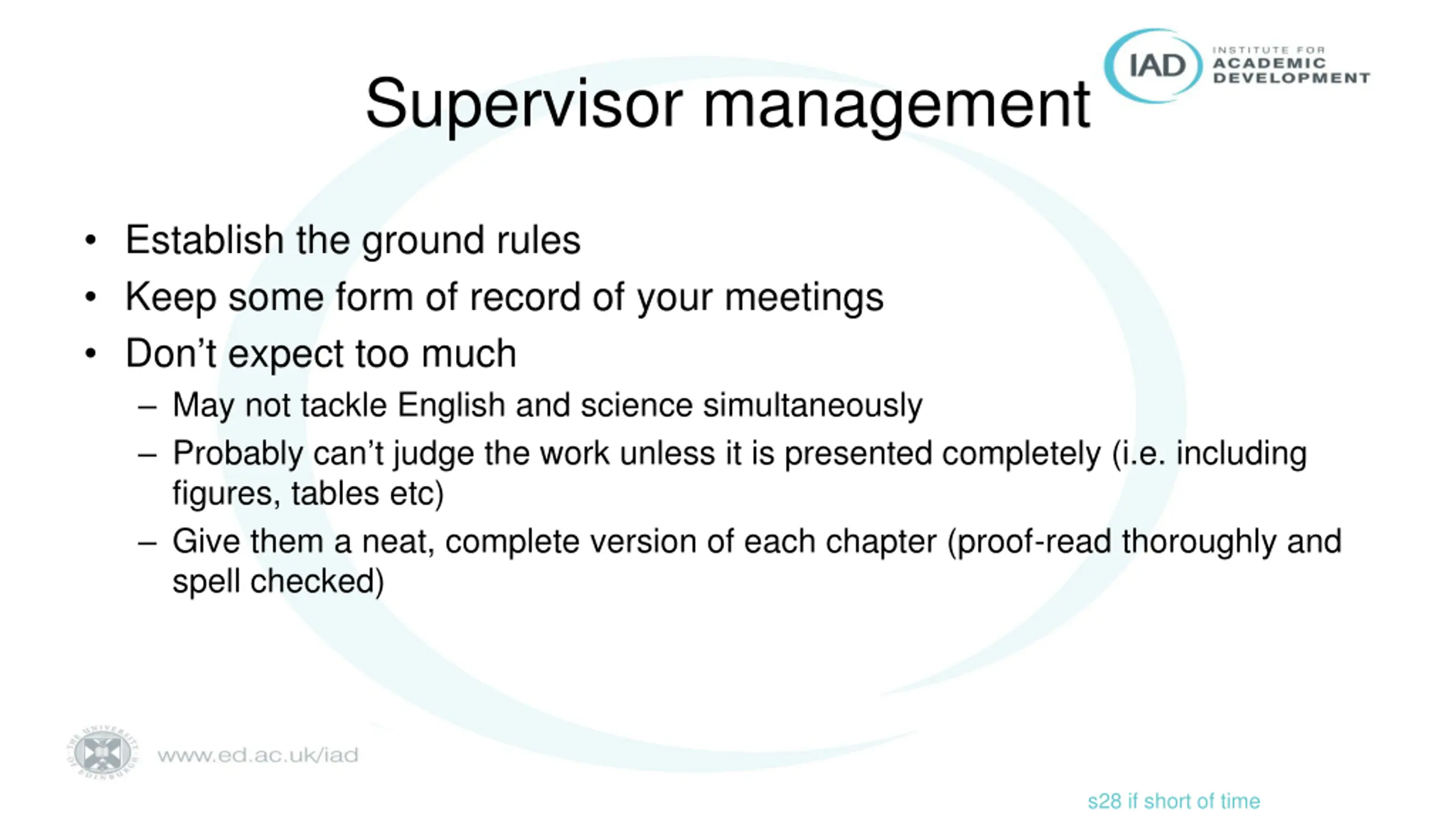 IAD INSTITUTE FOR ACADEMIC DEVELOPMENT

Supervisor management

• Establish the ground rules
• Keep some form of record of your meetings
• Don't expect too much
– May not tackle English and science simultaneously
– Probably can't judge the work unless it is presented completely (i.e. including figures, tables etc)
– Give them a neat, complete version of each chapter (proof-read thoroughly and spell checked)

THE UNIVERSITY OF EDINBURGH

www.ed.ac.uk/iad

s28 if short of time